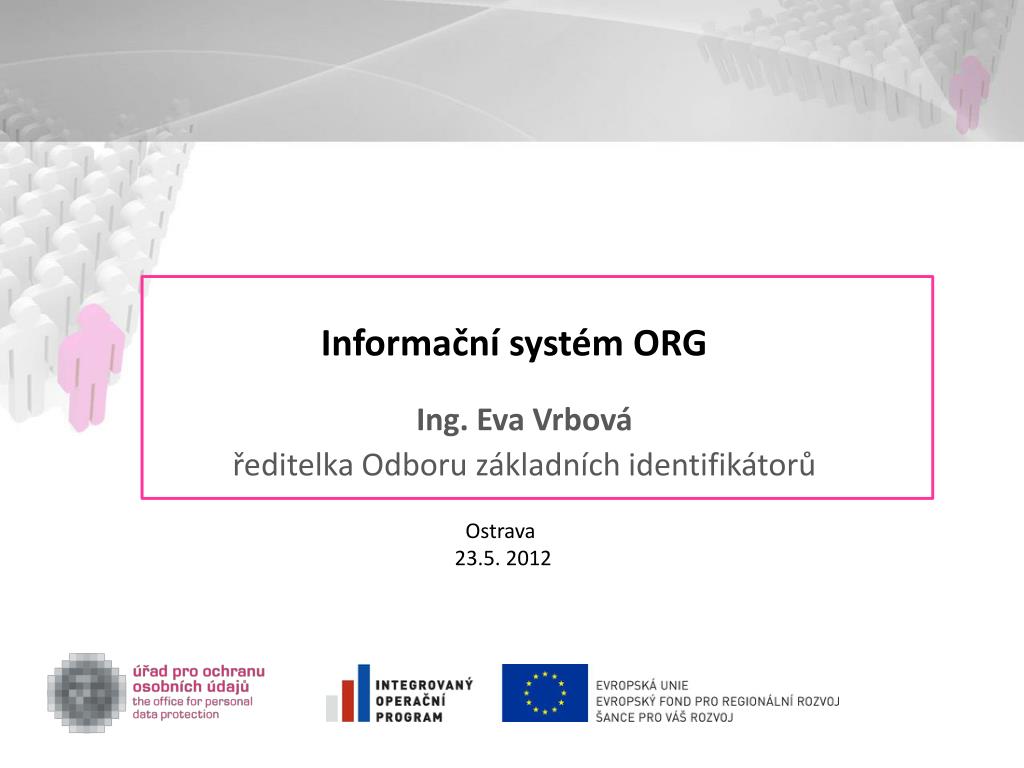 Informační systém ORG

Ing. Eva Vrbová
ředitelka Odboru základních identifikátorů

Ostrava
23.5. 2012

úřad pro ochranu osobních údajů
the office for personal data protection

INTEGROVANÝ OPERAČNÍ PROGRAM

EVROPSKÁ UNIE
EVROPSKÝ FOND PRO REGIONÁLNÍ ROZVOJ
ŠANCE PRO VÁŠ ROZVOJ